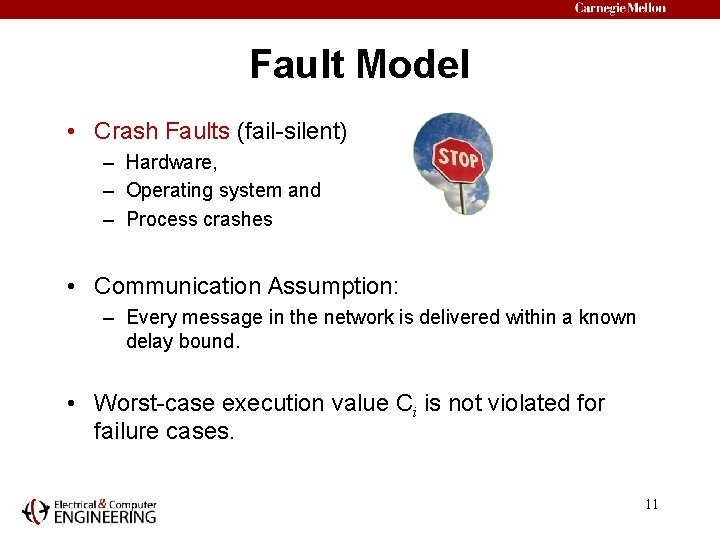 Carnegie Mellon

Fault Model

• Crash Faults (fail-silent)
– Hardware,
– Operating system and
– Process crashes

STOP

• Communication Assumption:
– Every message in the network is delivered within a known delay bound.

• Worst-case execution value $C_i$ is not violated for failure cases.

Electrical & Computer ENGINEERING

11